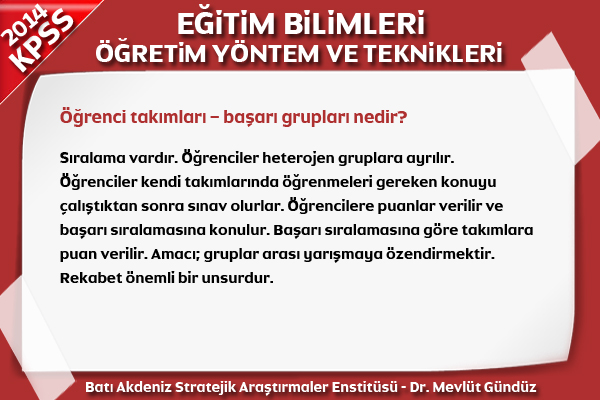 2014 KPSS

EĞİTİM BİLİMLERİ
ÖĞRETİM YÖNTEM VE TEKNİKLERİ

Öğrenci takımları – başarı grupları nedir?

Sıralama vardır. Öğrenciler heterojen gruplara ayrılır. Öğrenciler kendi takımlarında öğrenmeleri gereken konuyu çalıştıktan sonra sınav olurlar. Öğrencilere puanlar verilir ve başarı sıralamasına konulur. Başarı sıralamasına göre takımlara puan verilir. Amacı; gruplar arası yarışmaya özendirmektir. Rekabet önemli bir unsurdur.

Batı Akdeniz Stratejik Araştırmaler Enstitüsü - Dr. Mevlüt Gündüz